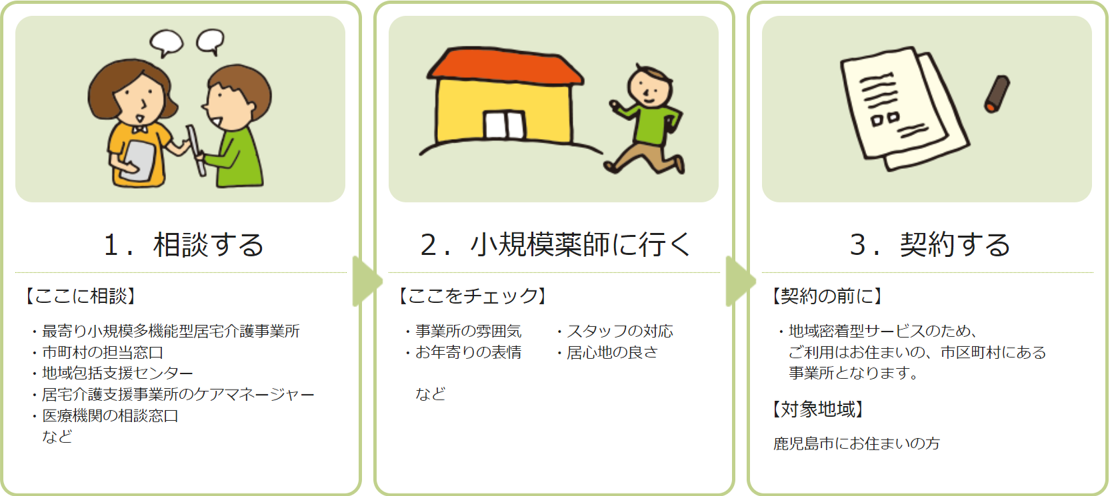 1．相談する

【ここに相談】

・最寄り小規模多機能型居宅介護事業所
・市町村の担当窓口
・地域包括支援センター
・居宅介護支援事業所のケアマネージャー
・医療機関の相談窓口
など

2．小規模薬師に行く

【ここをチェック】

・事業所の雰囲気
・お年寄りの表情
・スタッフの対応
・居心地の良さ

など

3．契約する

【契約の前に】

・地域密着型サービスのため、ご利用はお住まいの、市区町村にある事業所となります。

【対象地域】

鹿児島市にお住まいの方